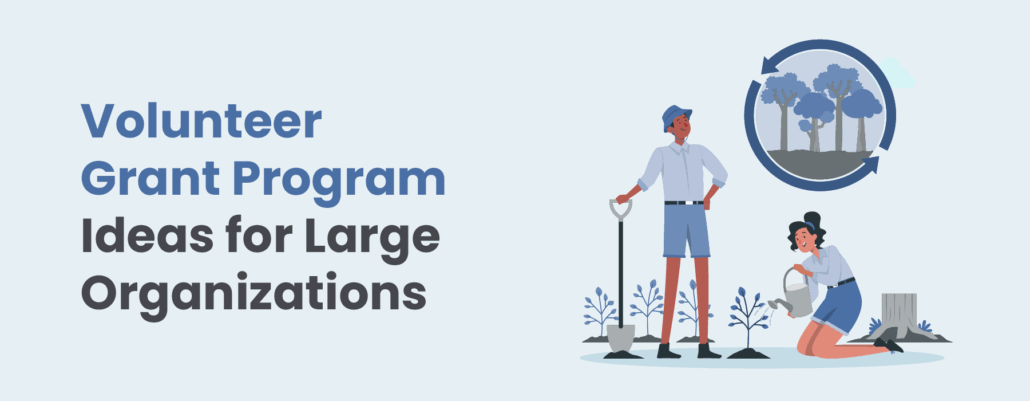 Volunteer Grant Program Ideas for Large Organizations